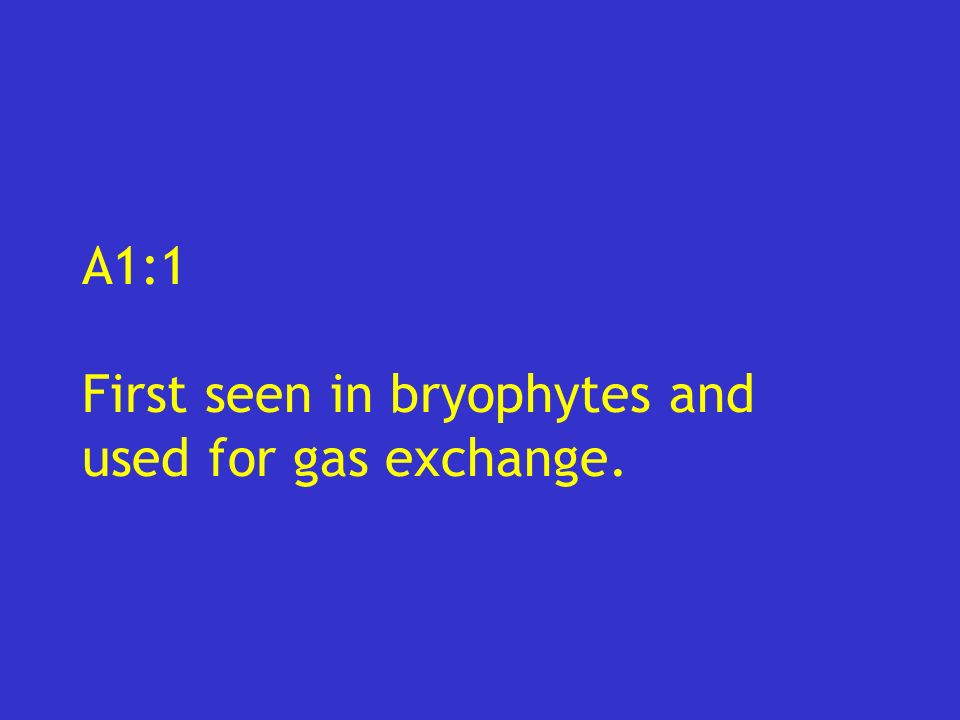 A1:1

First seen in bryophytes and used for gas exchange.